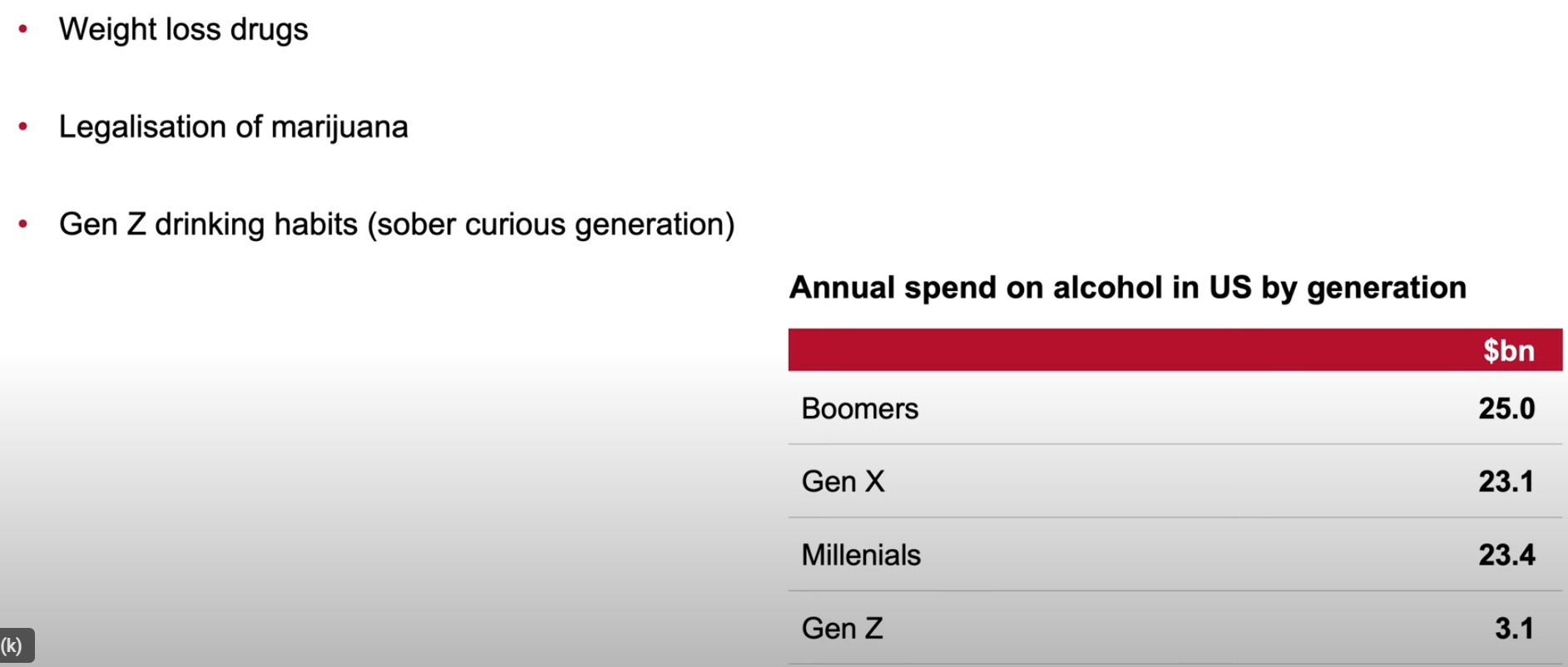 • Weight loss drugs

• Legalisation of marijuana

• Gen Z drinking habits (sober curious generation)

Annual spend on alcohol in US by generation

| | $bn |
|---|---|
| Boomers | 25.0 |
| Gen X | 23.1 |
| Millenials | 23.4 |
| Gen Z | 3.1 |

(k)